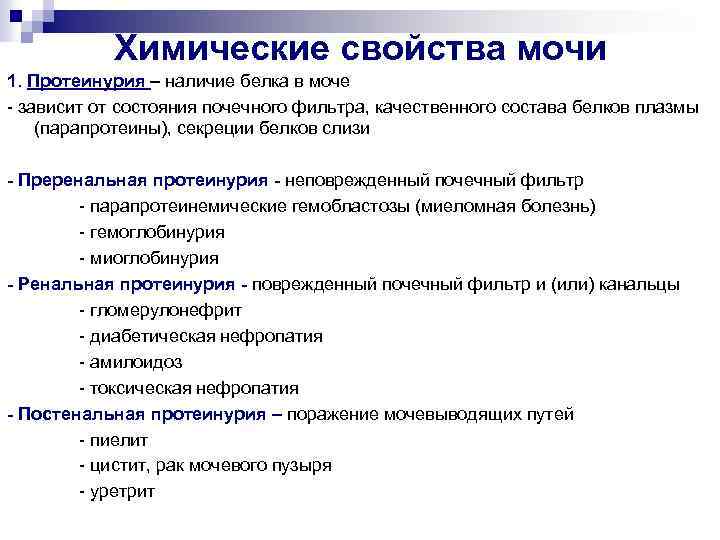 Химические свойства мочи

1. Протеинурия – наличие белка в моче

- зависит от состояния почечного фильтра, качественного состава белков плазмы (парапротеины), секреции белков слизи

- Преренальная протеинурия - неповрежденный почечный фильтр

- парапротеинемические гемобластозы (миеломная болезнь)

- гемоглобинурия

- миоглобинурия

- Ренальная протеинурия - поврежденный почечный фильтр и (или) канальцы

- гломерулонефрит

- диабетическая нефропатия

- амилоидоз

- токсическая нефропатия

- Постенальная протеинурия – поражение мочевыводящих путей

- пиелит

- цистит, рак мочевого пузыря

- уретрит